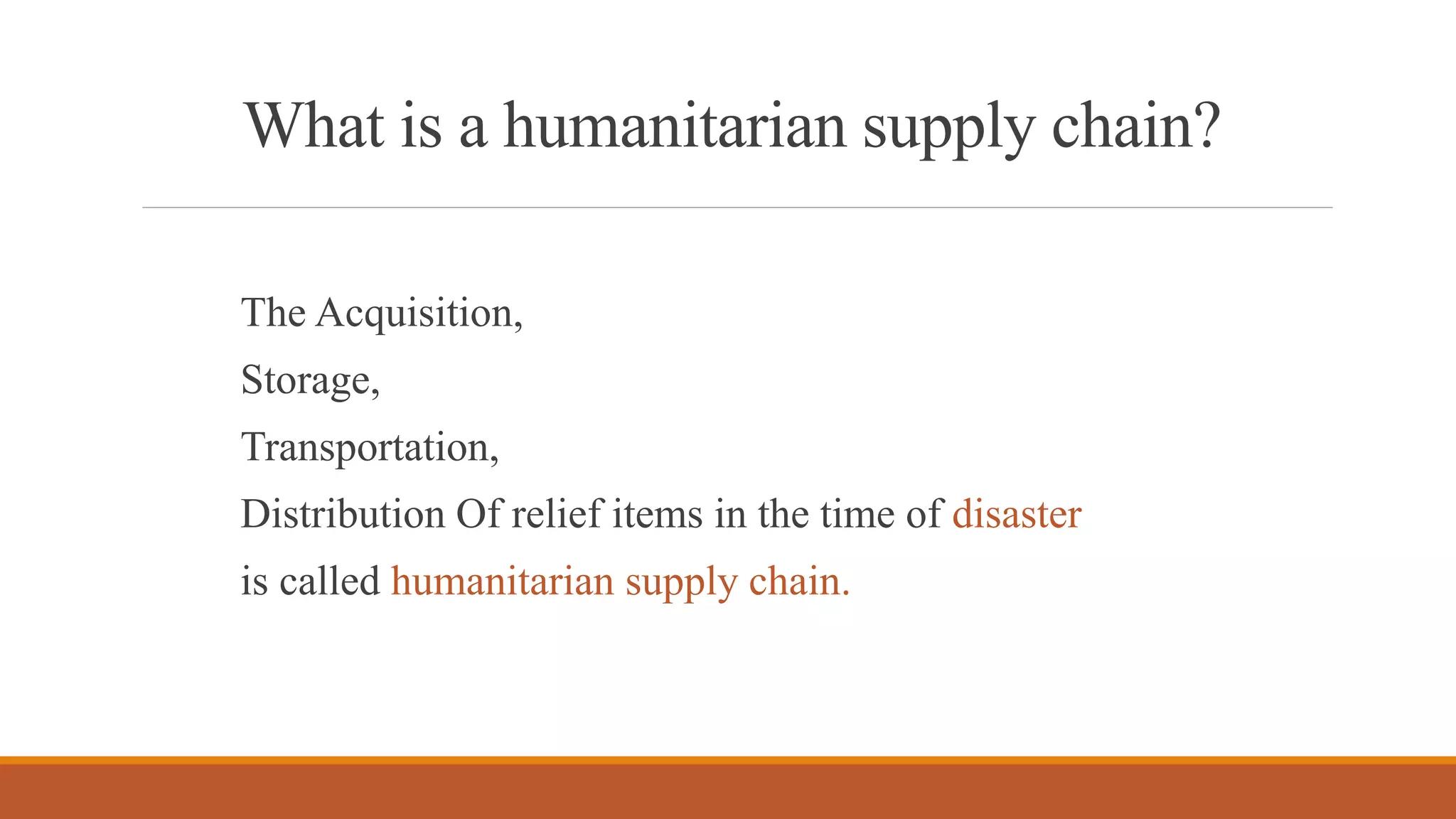 What is a humanitarian supply chain?

The Acquisition,

Storage,

Transportation,

Distribution Of relief items in the time of disaster is called humanitarian supply chain.